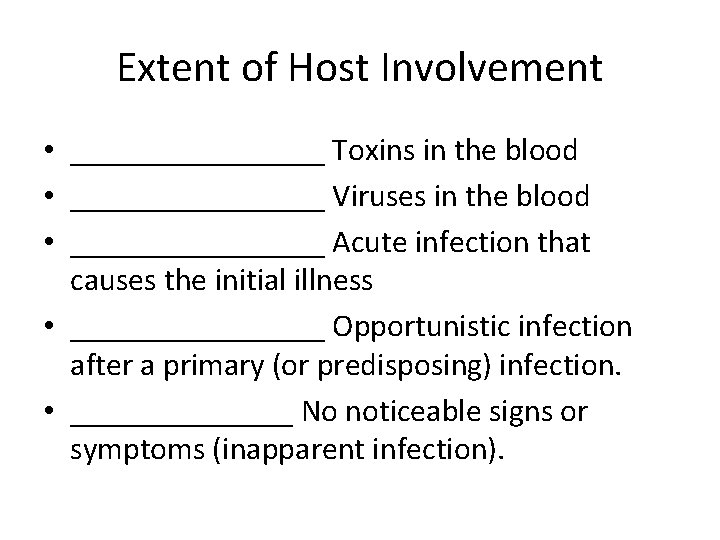 Extent of Host Involvement

• ________________ Toxins in the blood
• ________________ Viruses in the blood
• ________________ Acute infection that causes the initial illness
• ________________ Opportunistic infection after a primary (or predisposing) infection.
• ______________ No noticeable signs or symptoms (inapparent infection).